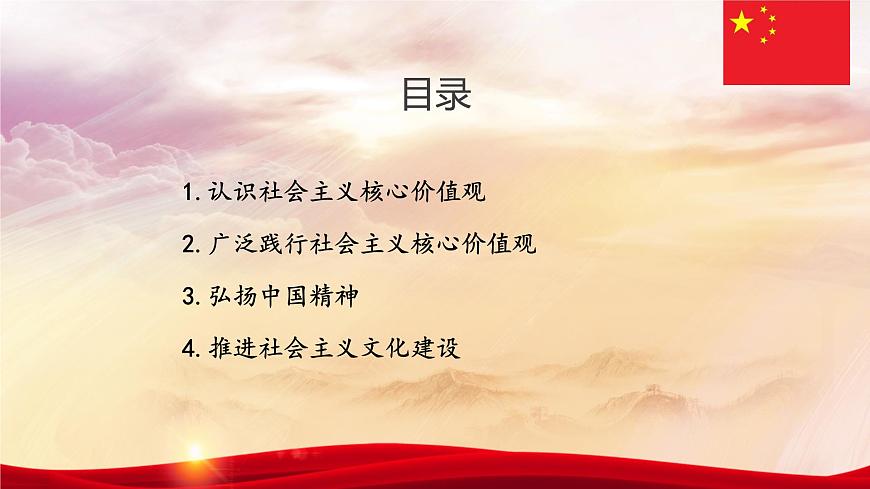 目录

1. 认识社会主义核心价值观

2. 广泛践行社会主义核心价值观

3. 弘扬中国精神

4. 推进社会主义文化建设